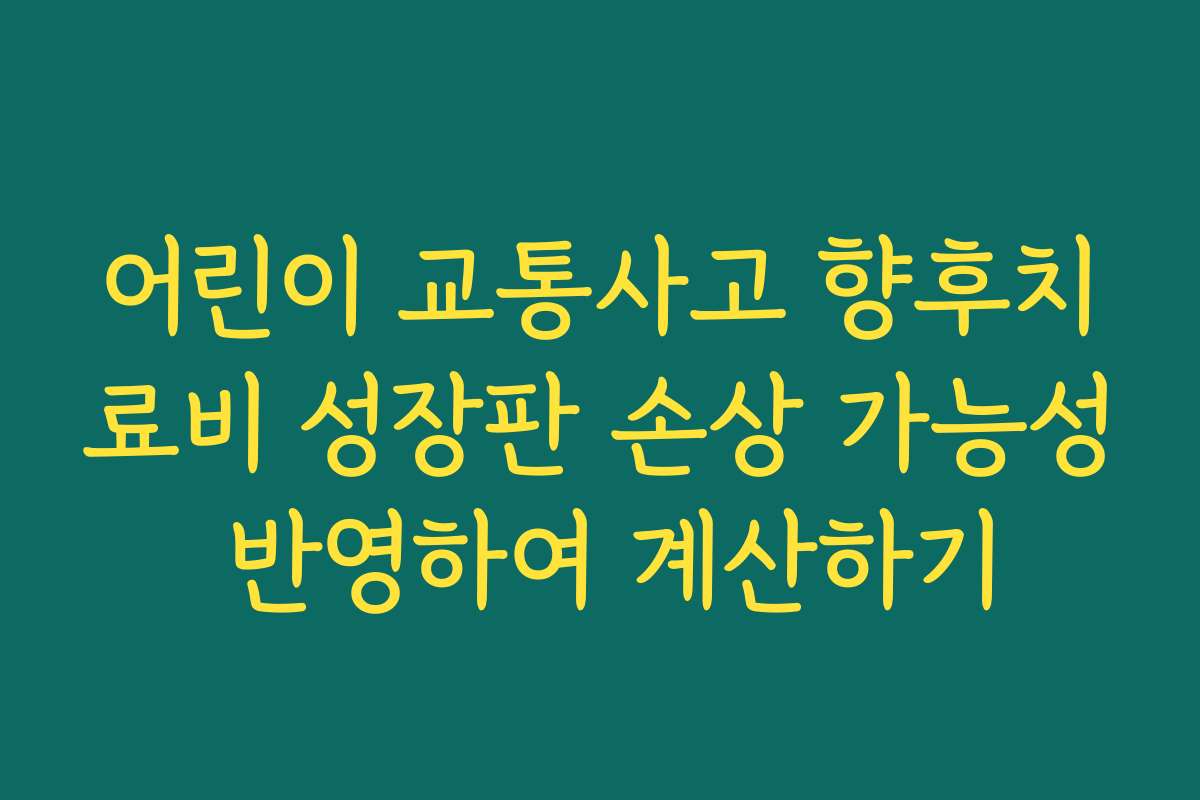 어린이 교통사고 향후치료비 성장판 손상 가능성 반영하여 계산하기